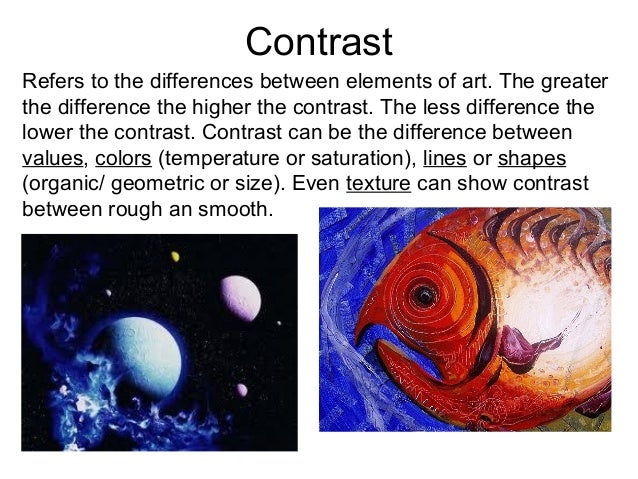 Contrast

Refers to the differences between elements of art. The greater the difference the higher the contrast. The less difference the lower the contrast. Contrast can be the difference between values, colors (temperature or saturation), lines or shapes (organic/ geometric or size). Even texture can show contrast between rough an smooth.